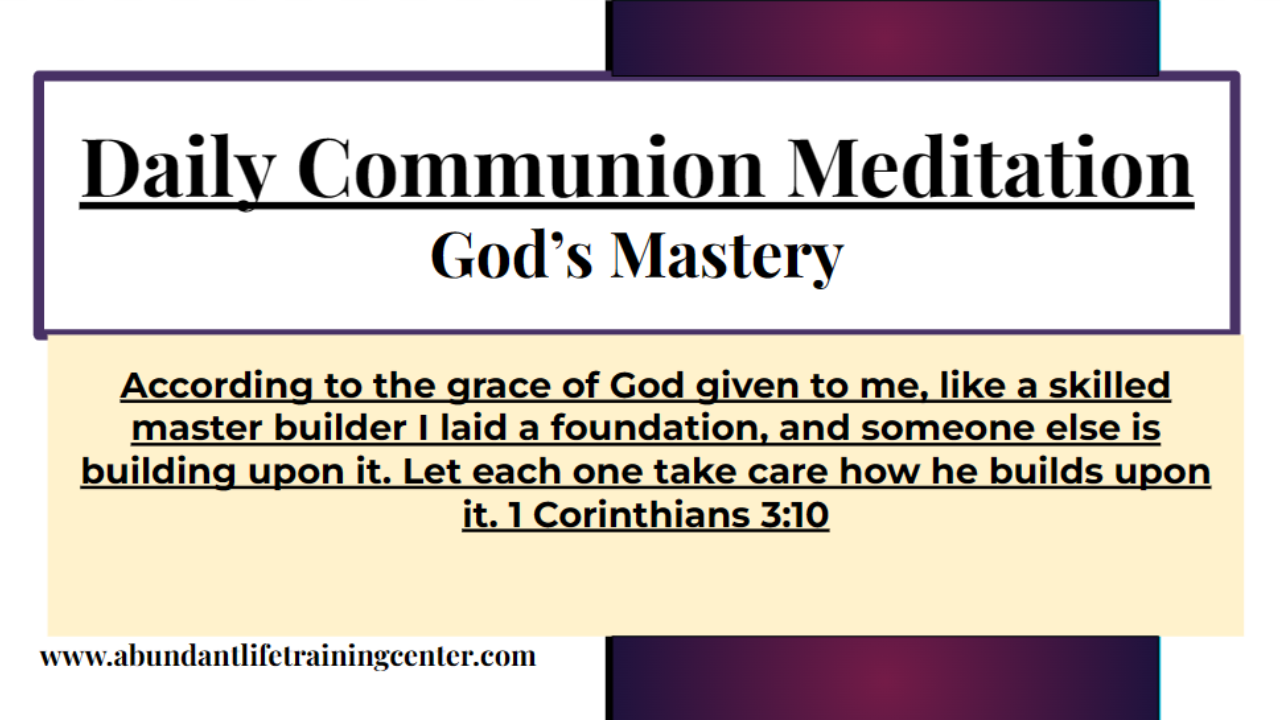 Daily Communion Meditation
God’s Mastery

According to the grace of God given to me, like a skilled master builder I laid a foundation, and someone else is building upon it. Let each one take care how he builds upon it. 1 Corinthians 3:10

www.abundantlifetrainingcenter.com